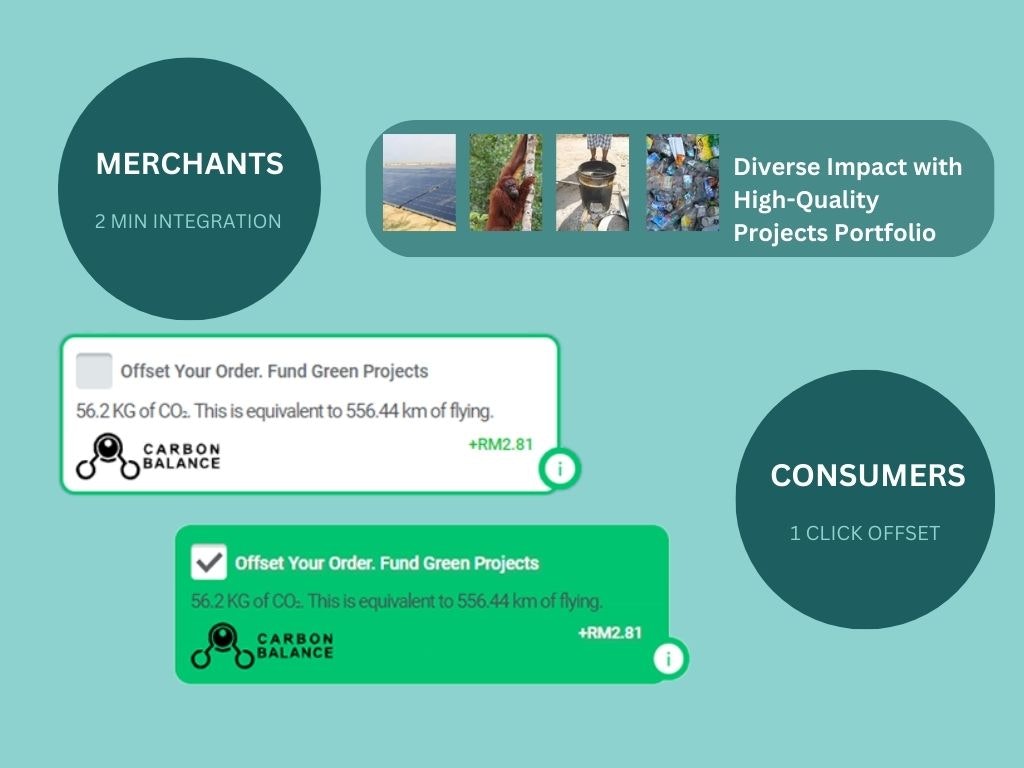 MERCHANTS

2 MIN INTEGRATION

Diverse Impact with High-Quality Projects Portfolio

Offset Your Order. Fund Green Projects

56.2 KG of $CO_2$. This is equivalent to 556.44 km of flying.

CARBON BALANCE

+RM2.81

i

CONSUMERS

1 CLICK OFFSET

Offset Your Order. Fund Green Projects

56.2 KG of $CO_2$. This is equivalent to 556.44 km of flying.

CARBON BALANCE

+RM2.81

i